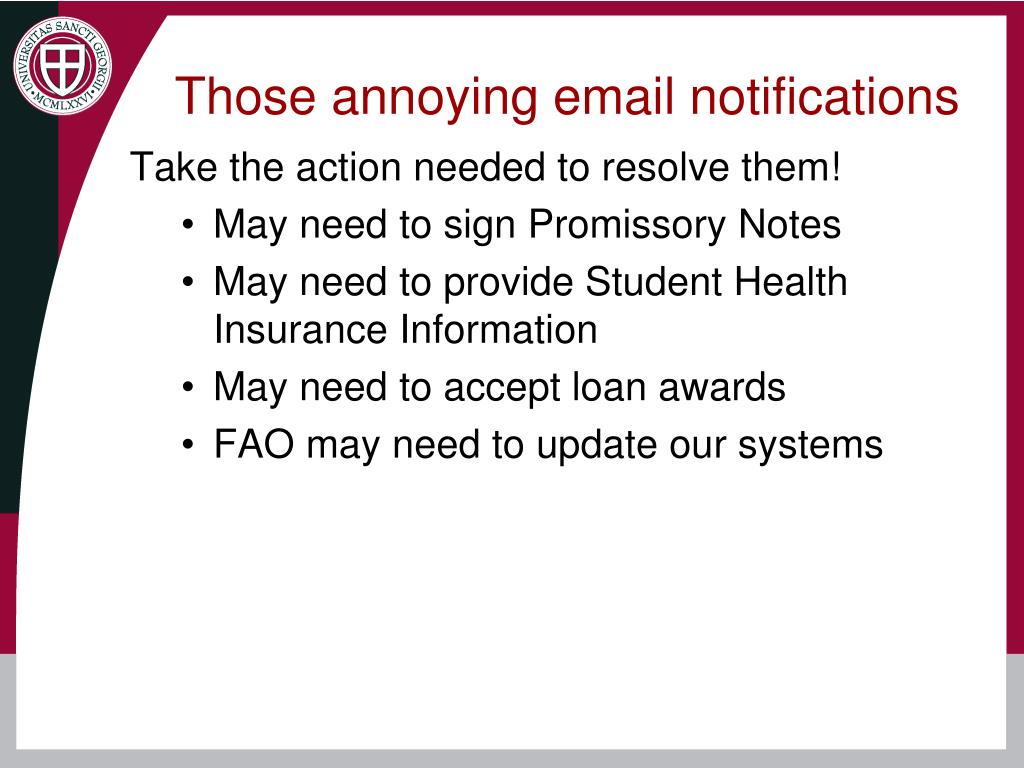 UNIVERSITAS SANCTI GEORGII MCMLXXVI

Those annoying email notifications

Take the action needed to resolve them!

• May need to sign Promissory Notes
• May need to provide Student Health Insurance Information
• May need to accept loan awards
• FAO may need to update our systems